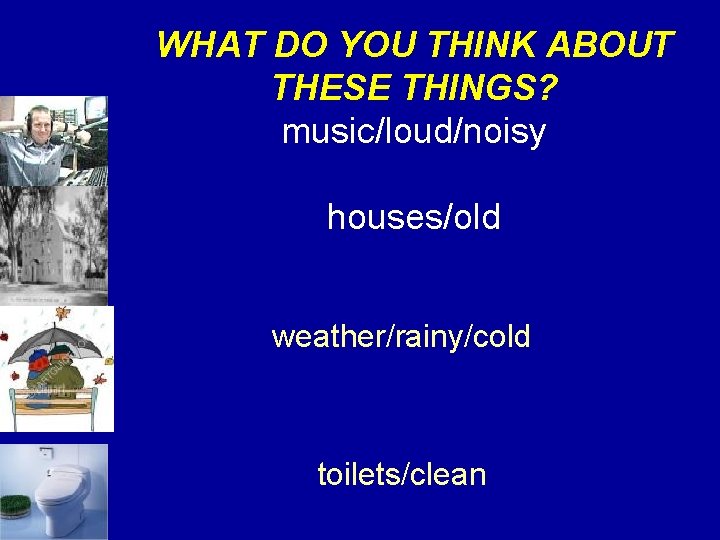 WHAT DO YOU THINK ABOUT THESE THINGS?

music/loud/noisy

houses/old

weather/rainy/cold

toilets/clean